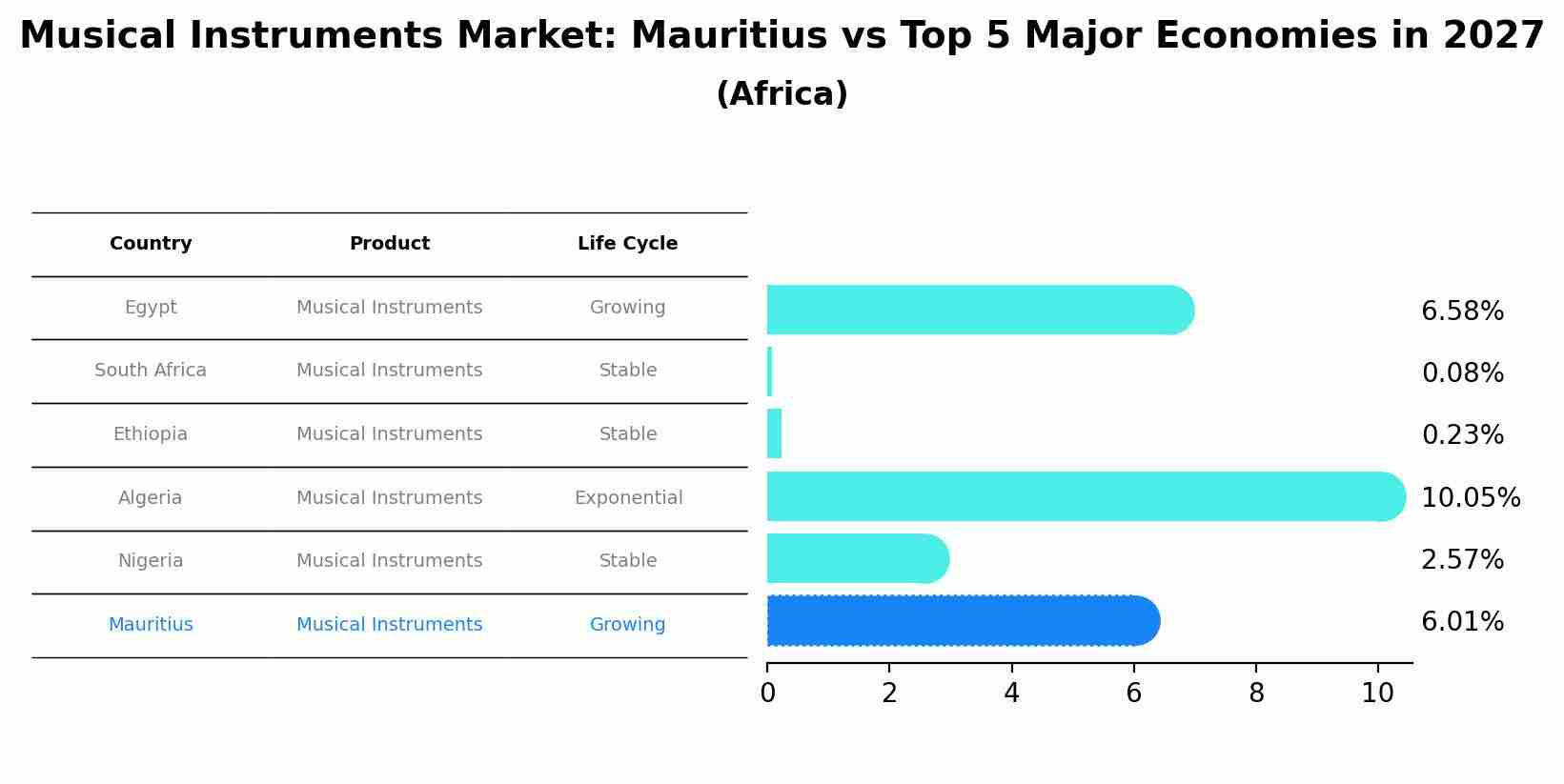 Musical Instruments Market: Mauritius vs Top 5 Major Economies in 2027
(Africa)

| Country | Product | Life Cycle |
|---|---|---|
| Egypt | Musical Instruments | Growing |
| South Africa | Musical Instruments | Stable |
| Ethiopia | Musical Instruments | Stable |
| Algeria | Musical Instruments | Exponential |
| Nigeria | Musical Instruments | Stable |
| Mauritius | Musical Instruments | Growing |

6.58%
0.08%
0.23%
10.05%
2.57%
6.01%

0 2 4 6 8 10